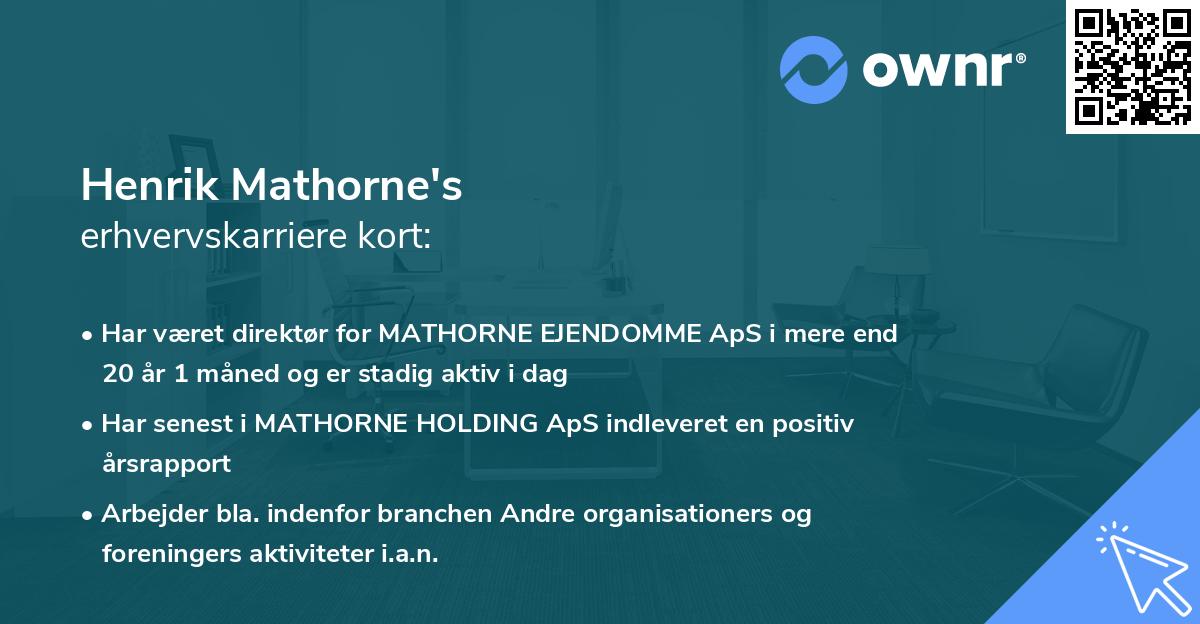 ownr®

Henrik Mathorne's
erhvervskarriere kort:

• Har været direktør for MATHORNE EJENDOMME ApS i mere end 20 år 1 måned og er stadig aktiv i dag

• Har senest i MATHORNE HOLDING ApS indleveret en positiv årsrapport

• Arbejder bla. indenfor branchen Andre organisationers og foreningers aktiviteter i.a.n.